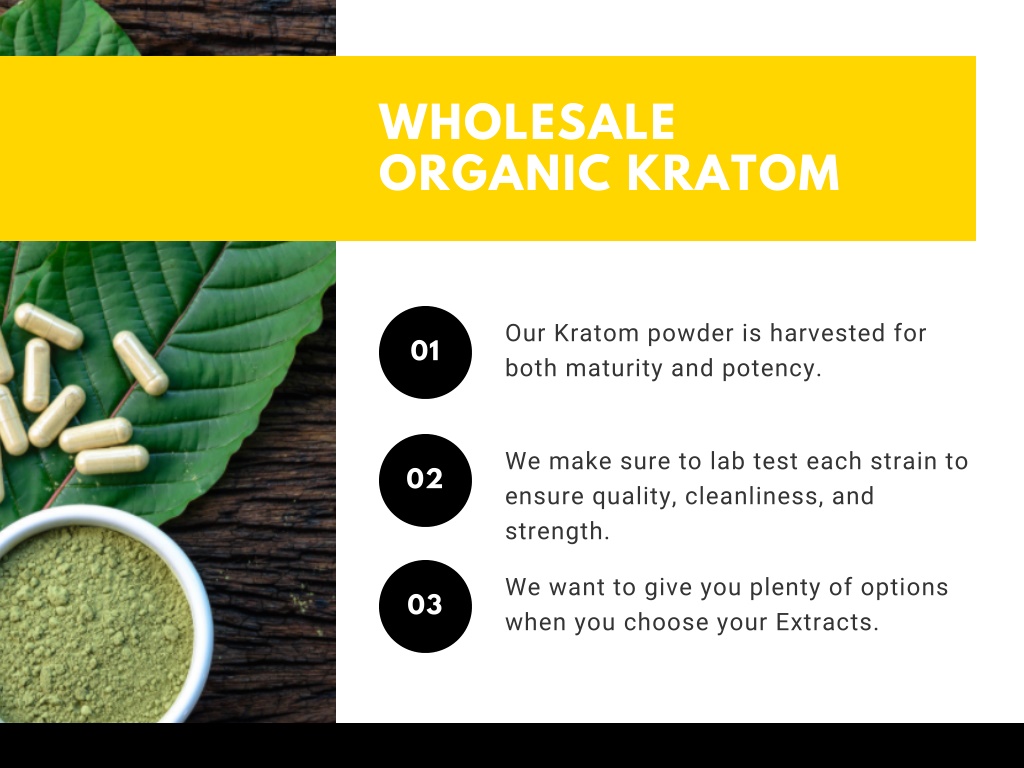 WHOLESALE ORGANIC KRATOM

01

Our Kratom powder is harvested for both maturity and potency.

02

We make sure to lab test each strain to ensure quality, cleanliness, and strength.

03

We want to give you plenty of options when you choose your Extracts.